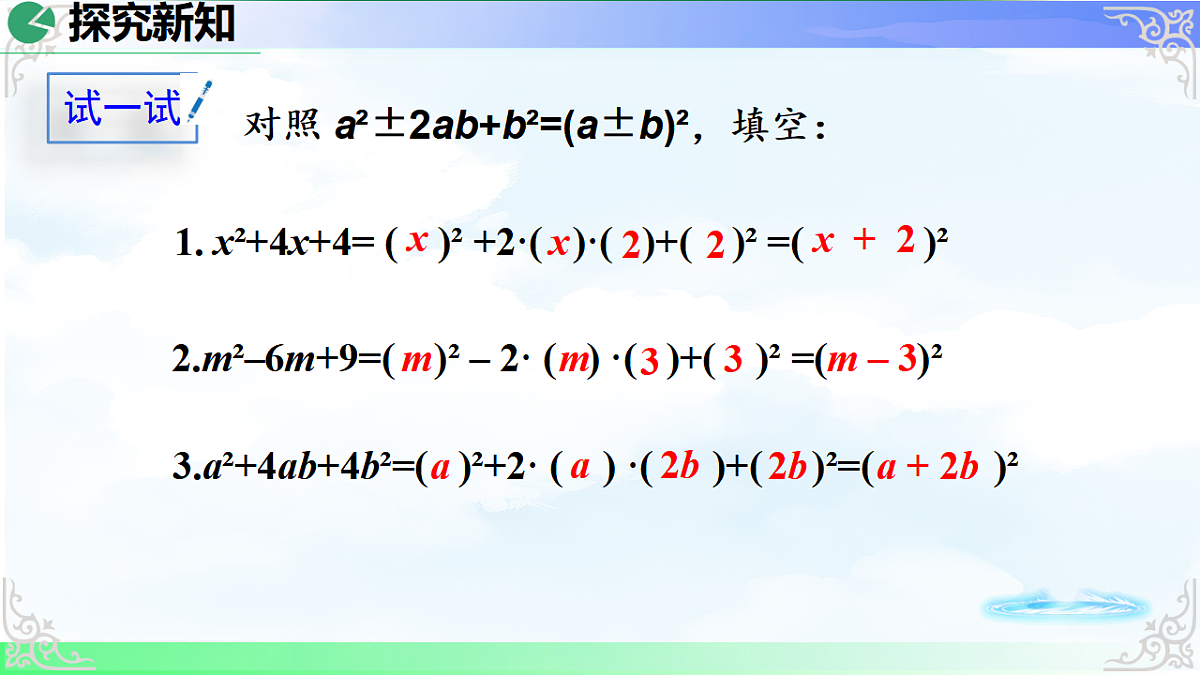 探究新知

试一试

对照 $a^2 \pm 2ab+b^2=(a \pm b)^2$，填空：

1. $x^2+4x+4=(x)^2+2\cdot(x)\cdot(2)+(2)^2=(x+2)^2$

2. $m^2-6m+9=(m)^2-2\cdot(m)\cdot(3)+(3)^2=(m-3)^2$

3. $a^2+4ab+4b^2=(a)^2+2\cdot(a)\cdot(2b)+(2b)^2=(a+2b)^2$